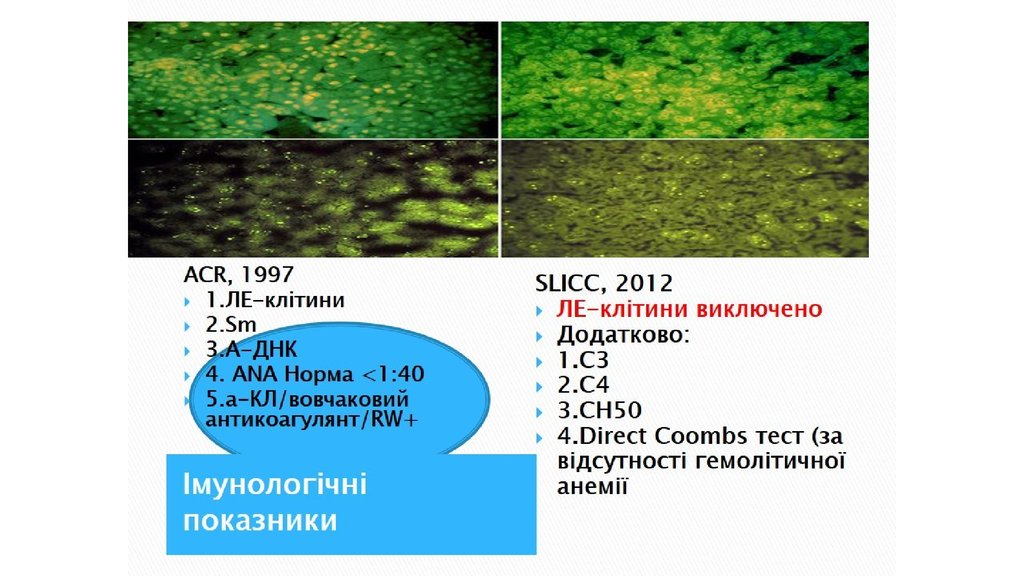 ACR, 1997
1.ЛЕ-клітини
2.Sm
3.А-ДНК
4. ANA Норма <1:40
5.а-КЛ/вовчаковий антикоагулянт/RW+

Імунологічні показники

SLICC, 2012
ЛЕ-клітини виключено
Додатково:
1.С3
2.С4
3.СН50
4.Direct Coombs тест (за відсутності гемолітичної анемії